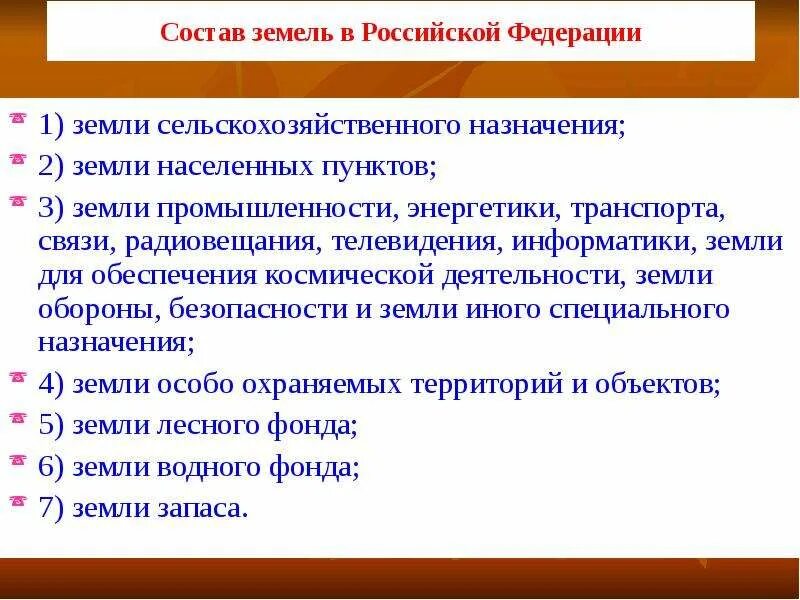 Состав земель в Российской Федерации

1) земли сельскохозяйственного назначения;

2) земли населенных пунктов;

3) земли промышленности, энергетики, транспорта, связи, радиовещания, телевидения, информатики, земли для обеспечения космической деятельности, земли обороны, безопасности и земли иного специального назначения;

4) земли особо охраняемых территорий и объектов;

5) земли лесного фонда;

6) земли водного фонда;

7) земли запаса.